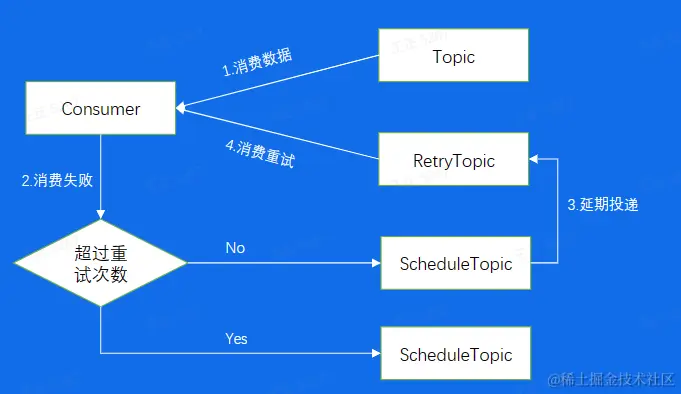 Topic

1.消费数据

Consumer

4.消费重试

RetryTopic

2.消费失败

3.延期投递

超过重试次数

No

ScheduleTopic

Yes

ScheduleTopic

@稀土掘金技术社区